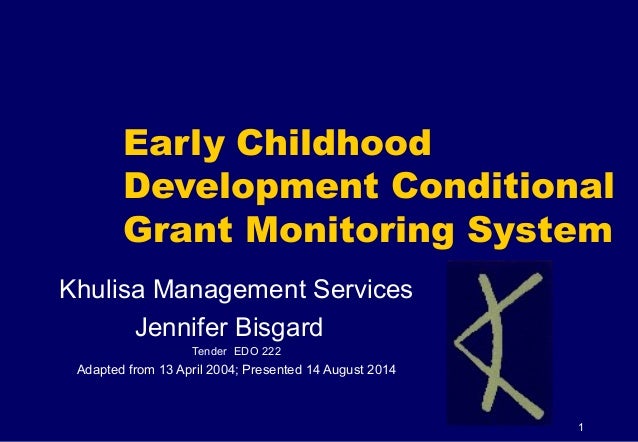 Early Childhood Development Conditional Grant Monitoring System

Khulisa Management Services

Jennifer Bisgard

Tender EDO 222

Adapted from 13 April 2004; Presented 14 August 2014

1